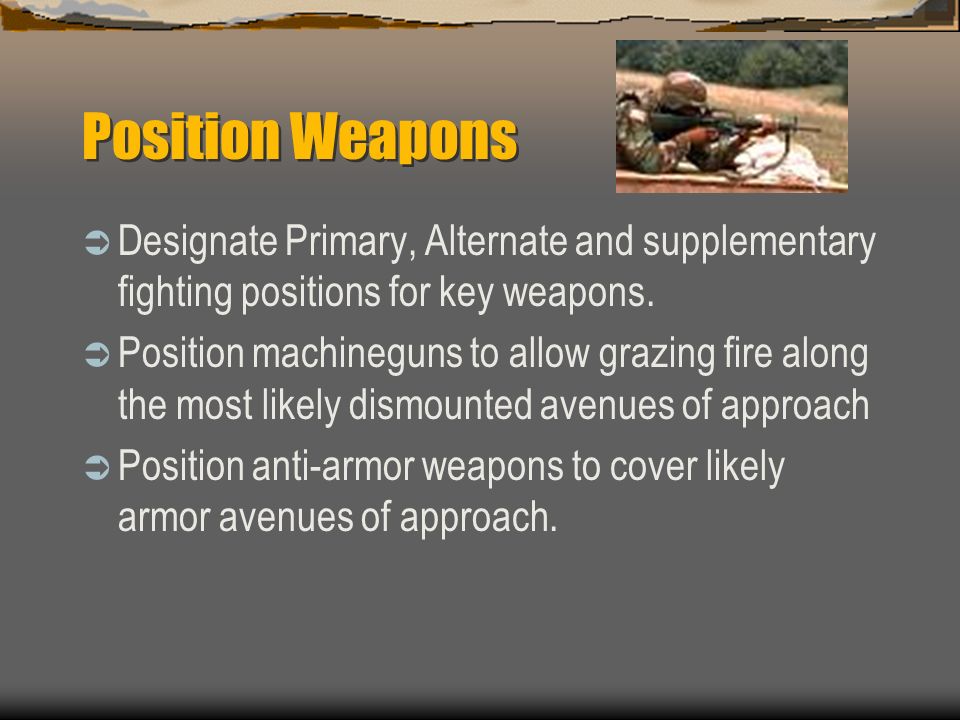 Position Weapons

➲ Designate Primary, Alternate and supplementary fighting positions for key weapons.

➲ Position machineguns to allow grazing fire along the most likely dismounted avenues of approach

➲ Position anti-armor weapons to cover likely armor avenues of approach.